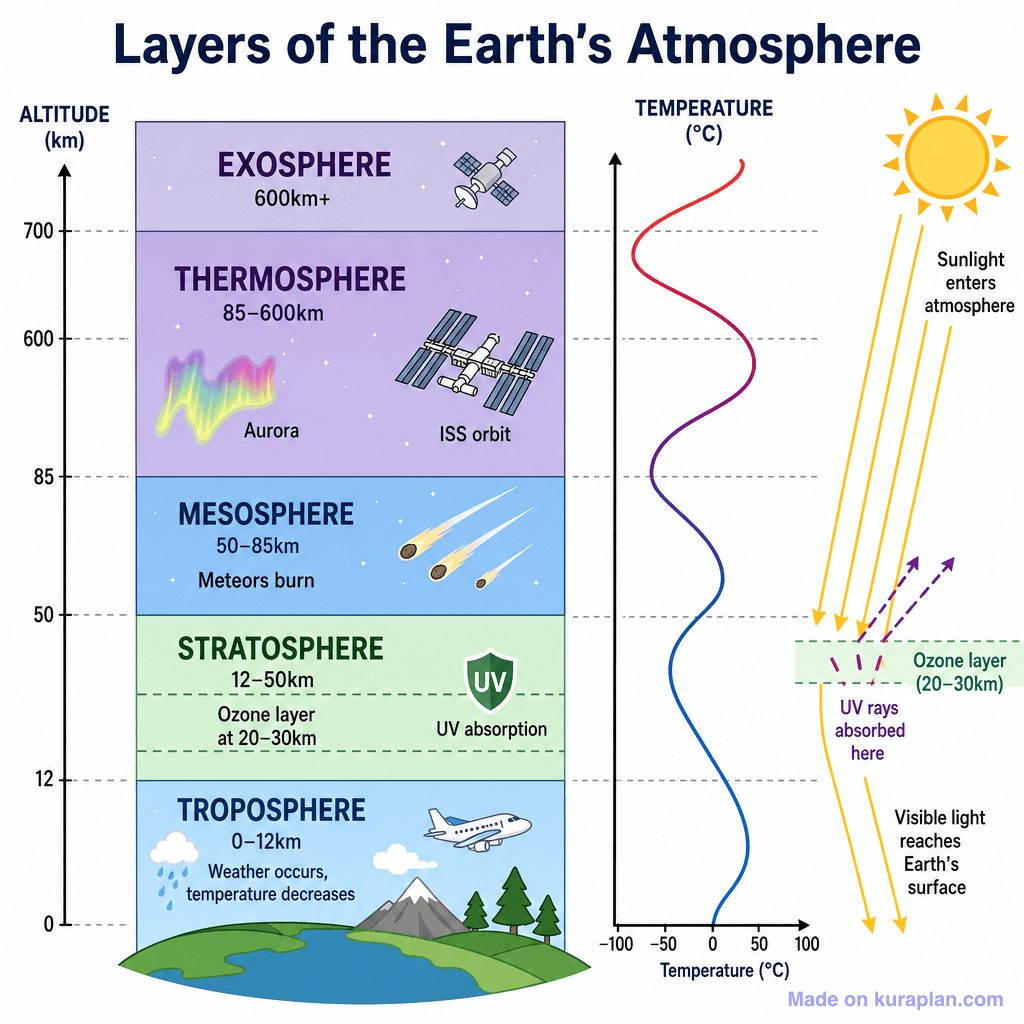 Layers of the Earth's Atmosphere

ALTITUDE (km)

700
600
85
50
12
0

EXOSPHERE
600km+

THERMOSPHERE
85–600km

Aurora

ISS orbit

MESOSPHERE
50–85km

Meteors burn

STRATOSPHERE
12–50km

Ozone layer at 20–30km

UV

UV absorption

TROPOSPHERE
0–12km

Weather occurs, temperature decreases

TEMPERATURE (°C)

−100 −50 0 50 100
Temperature (°C)

Sunlight enters atmosphere

Ozone layer (20–30km)

UV rays absorbed here

Visible light reaches Earth's surface

Made on kuraplan.com